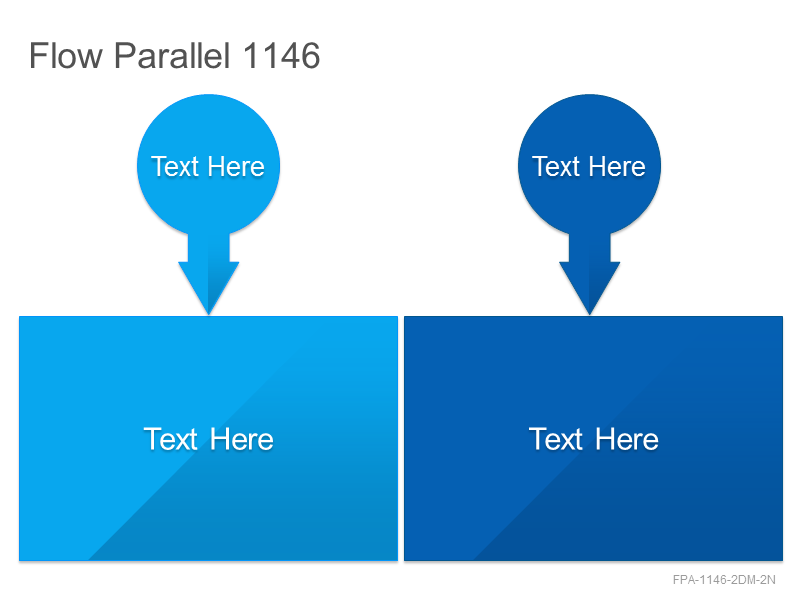 Flow Parallel 1146

Text Here

Text Here

Text Here

Text Here

FPA-1146-2DM-2N